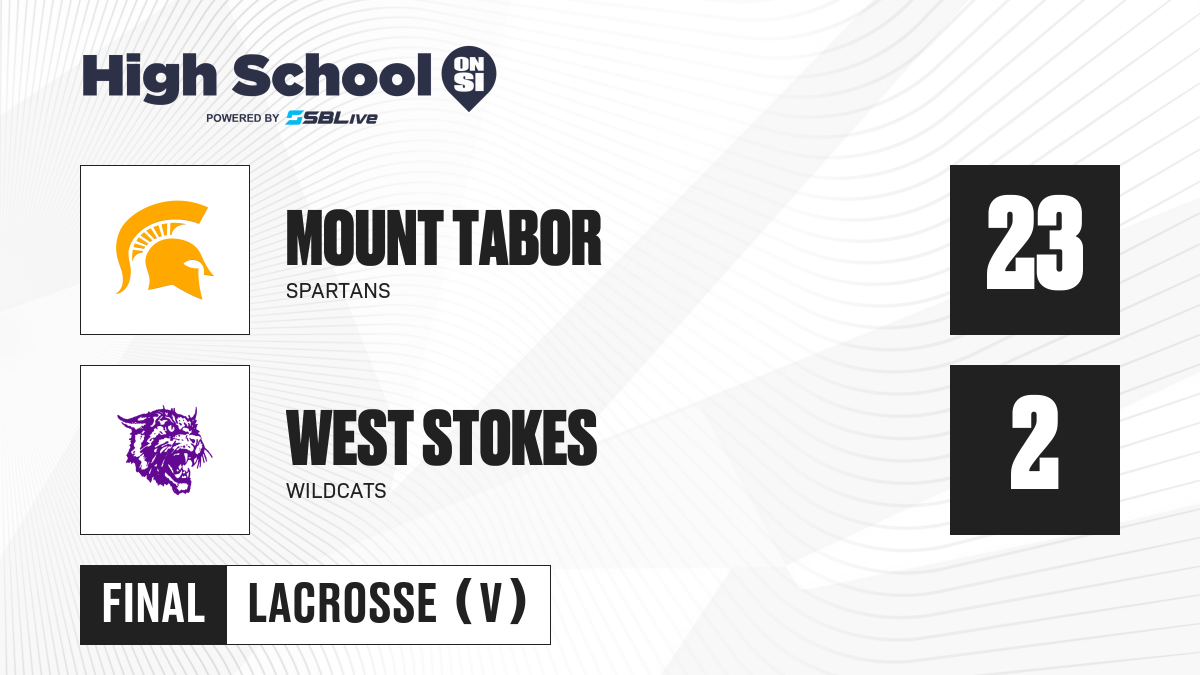 High School ON SI
POWERED BY SBLive

MOUNT TABOR
SPARTANS

23

WEST STOKES
WILDCATS

2

FINAL LACROSSE (V)